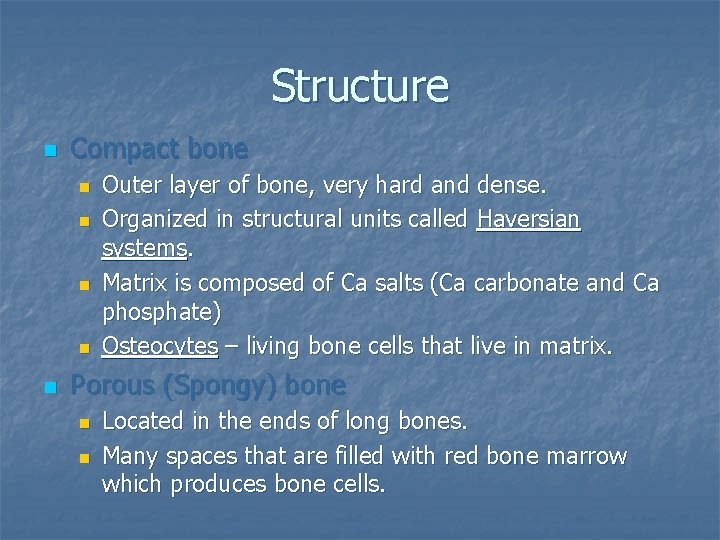 Structure

Compact bone

Outer layer of bone, very hard and dense.

Organized in structural units called Haversian systems.

Matrix is composed of Ca salts (Ca carbonate and Ca phosphate)

Osteocytes – living bone cells that live in matrix.

Porous (Spongy) bone

Located in the ends of long bones.

Many spaces that are filled with red bone marrow which produces bone cells.